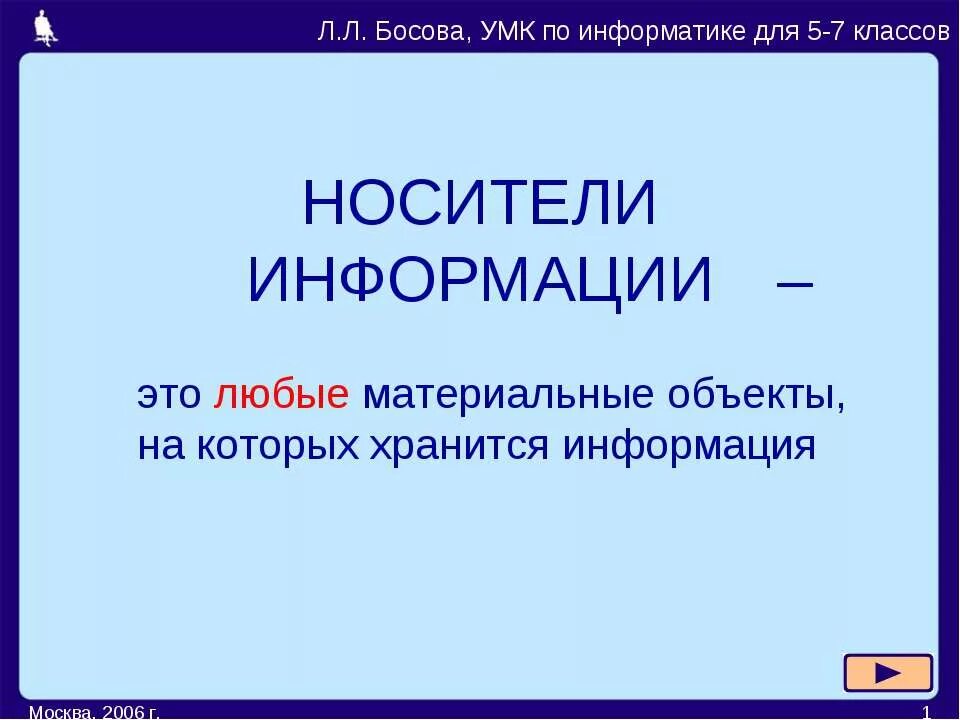 Л.Л. Босова, УМК по информатике для 5-7 классов

НОСИТЕЛИ ИНФОРМАЦИИ –

это любые материальные объекты, на которых хранится информация

Москва, 2006 г.

1